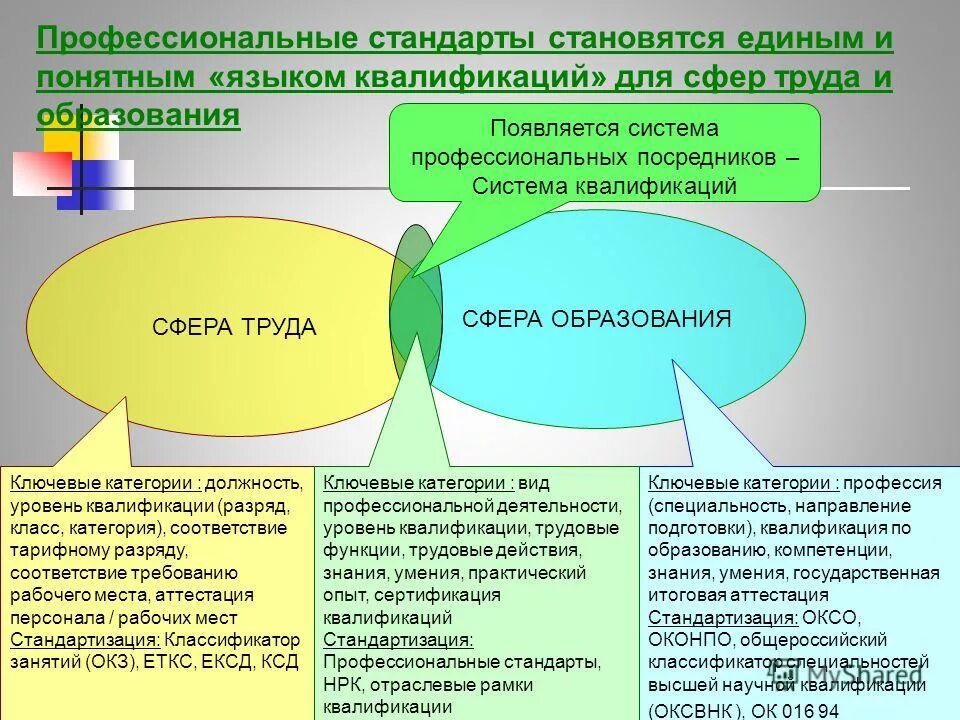 Профессиональные стандарты становятся единым и понятным «языком квалификаций» для сфер труда и образования

Появляется система профессиональных посредников – Система квалификаций

СФЕРА ТРУДА

СФЕРА ОБРАЗОВАНИЯ

Ключевые категории : должность, уровень квалификации (разряд, класс, категория), соответствие тарифному разряду, соответствие требованию рабочего места, аттестация персонала / рабочих мест
Стандартизация: Классификатор занятий (ОКЗ), ЕТКС, ЕКСД, КСД

Ключевые категории : вид профессиональной деятельности, уровень квалификации, трудовые функции, трудовые действия, знания, умения, практический опыт, сертификация квалификаций
Стандартизация:
Профессиональные стандарты, НРК, отраслевые рамки квалификации

Ключевые категории : профессия (специальность, направление подготовки), квалификация по образованию, компетенции, знания, умения, государственная итоговая аттестация
Стандартизация: ОКСО, ОКОНПО, общероссийский классификатор специальностей высшей научной квалификации (ОКСВНК ), ОК 016 94

MyShared